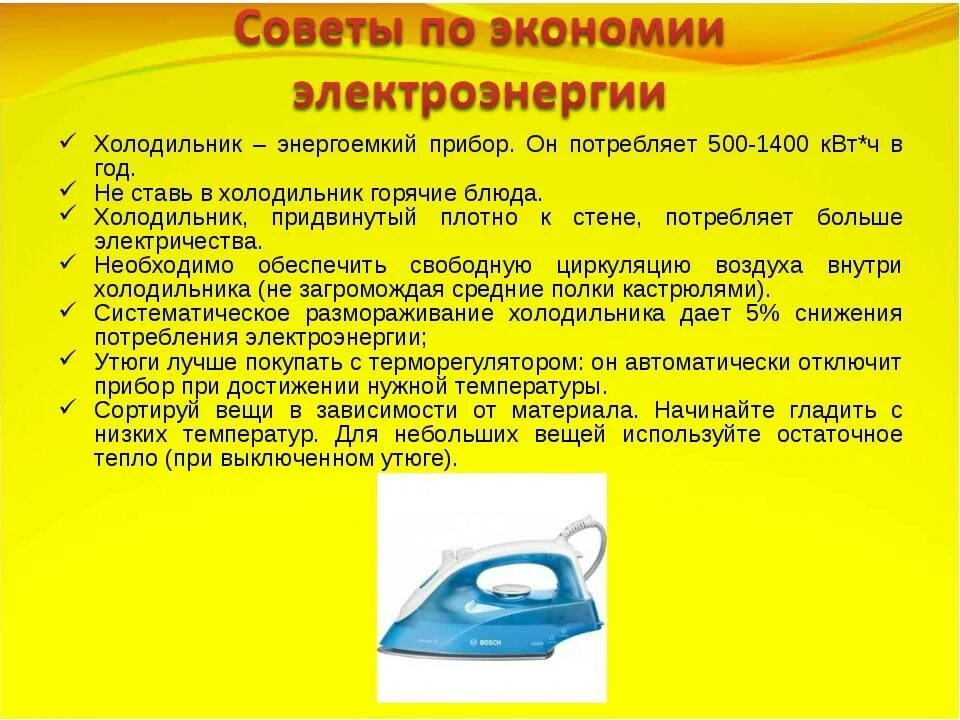 Советы по экономии электроэнергии

✓ Холодильник – энергоемкий прибор. Он потребляет 500-1400 кВт*ч в год.
✓ Не ставь в холодильник горячие блюда.
✓ Холодильник, придвинутый плотно к стене, потребляет больше электричества.
✓ Необходимо обеспечить свободную циркуляцию воздуха внутри холодильника (не загромождая средние полки кастрюлями).
✓ Систематическое размораживание холодильника дает 5% снижения потребления электроэнергии;
✓ Утюги лучше покупать с терморегулятором: он автоматически отключит прибор при достижении нужной температуры.
✓ Сортируй вещи в зависимости от материала. Начинайте гладить с низких температур. Для небольших вещей используйте остаточное тепло (при выключенном утюге).

BOSCH